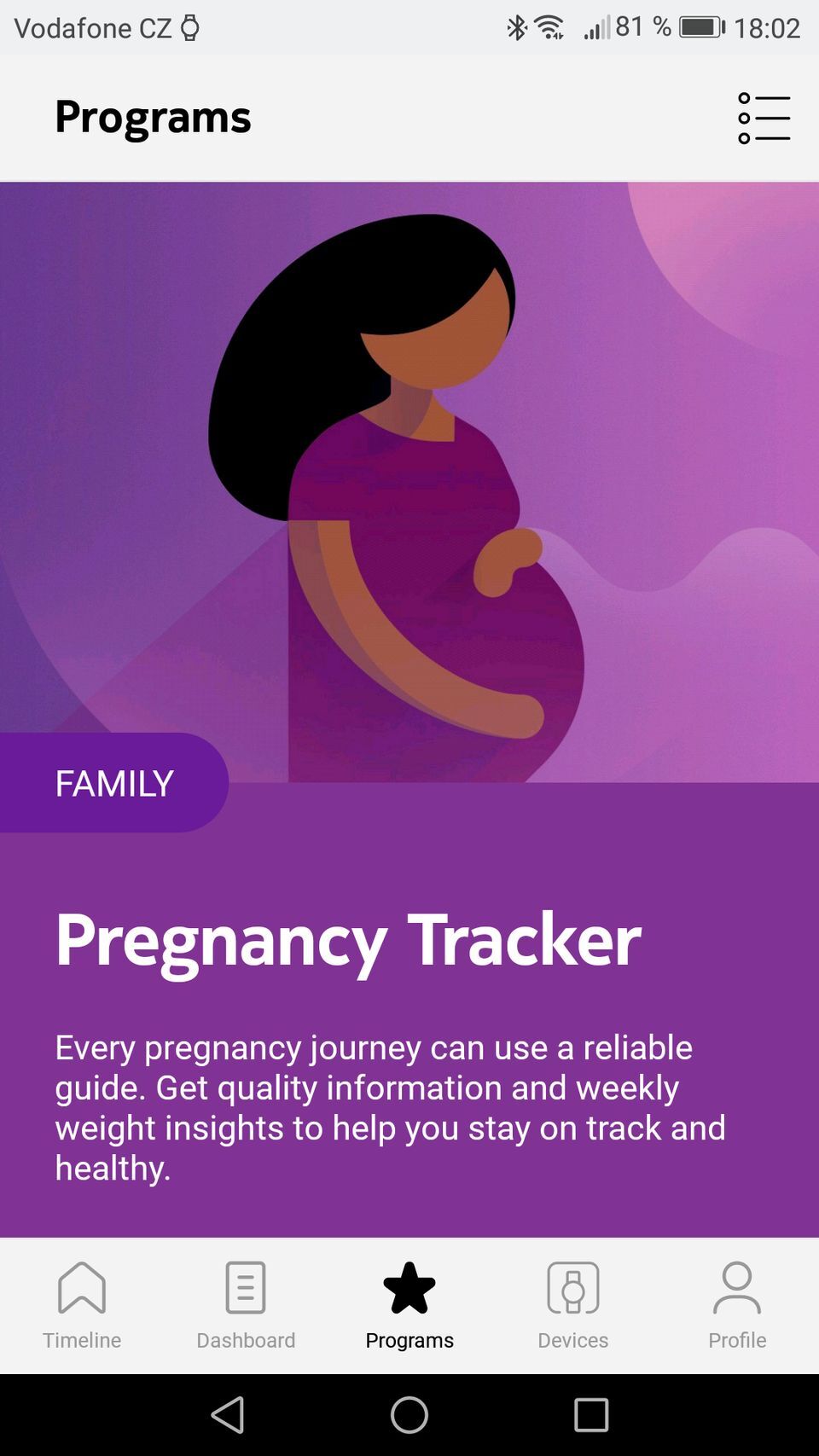 Vodafone CZ 81 % 18:02

Programs

FAMILY

Pregnancy Tracker

Every pregnancy journey can use a reliable guide. Get quality information and weekly weight insights to help you stay on track and healthy.

Timeline Dashboard Programs Devices Profile